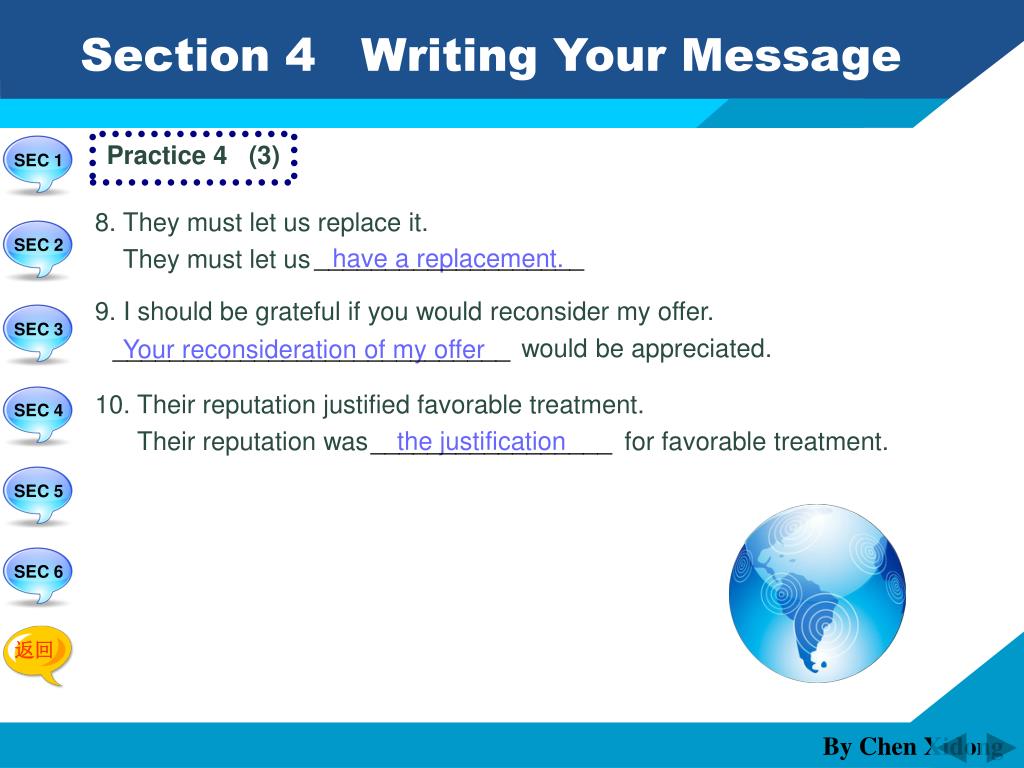 Section 4 Writing Your Message

SEC 1

SEC 2

SEC 3

SEC 4

SEC 5

SEC 6

返回

Practice 4 (3)

8. They must let us replace it.
They must let us have a replacement.

9. I should be grateful if you would reconsider my offer.
Your reconsideration of my offer would be appreciated.

10. Their reputation justified favorable treatment.
Their reputation was the justification for favorable treatment.

By Chen Xidong